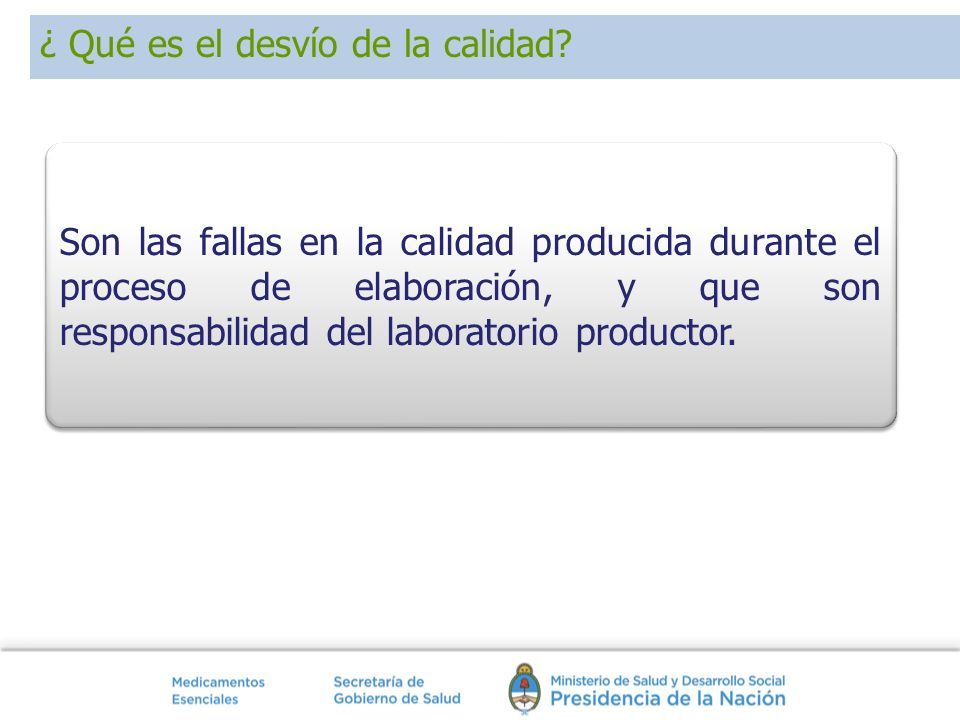 ¿ Qué es el desvío de la calidad?

Son las fallas en la calidad producida durante el proceso de elaboración, y que son responsabilidad del laboratorio productor.

Medicamentos Esenciales

Secretaría de Gobierno de Salud

Ministerio de Salud y Desarrollo Social
Presidencia de la Nación